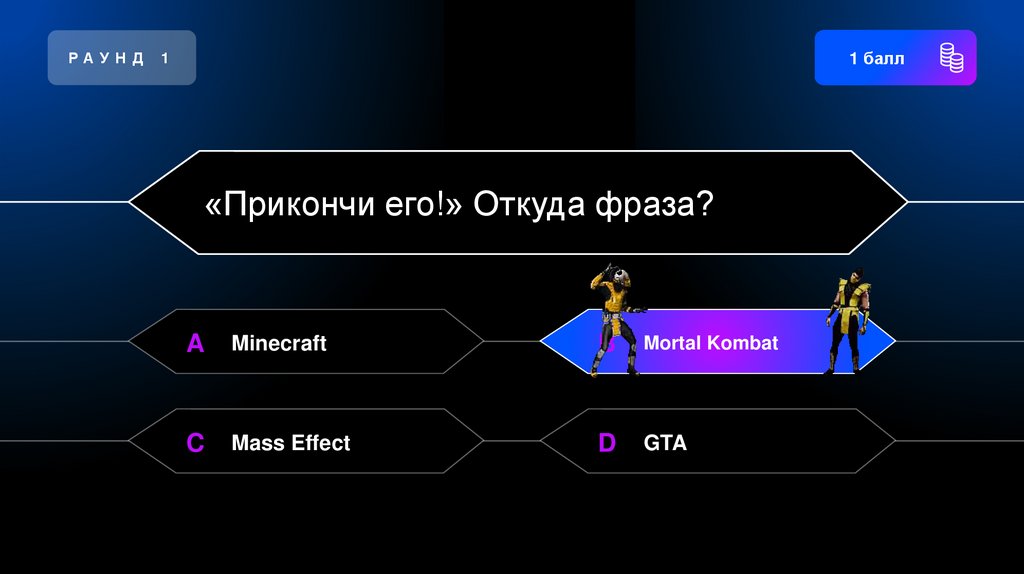 РАУНД 1

1 балл

«Прикончи его!» Откуда фраза?

A Minecraft

Mortal Kombat

C Mass Effect

D GTA